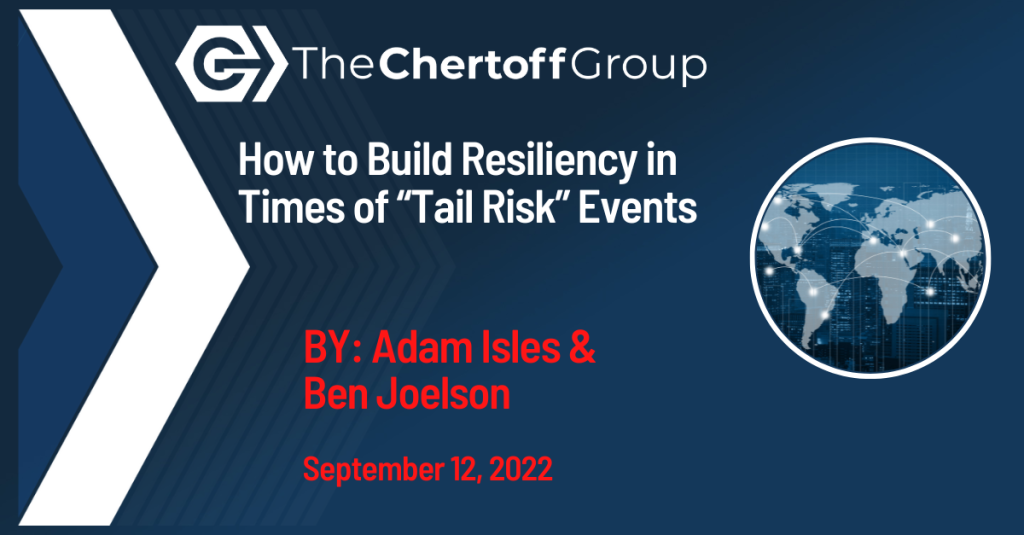 The Chertoff Group

How to Build Resiliency in Times of “Tail Risk” Events

BY: Adam Isles & Ben Joelson

September 12, 2022